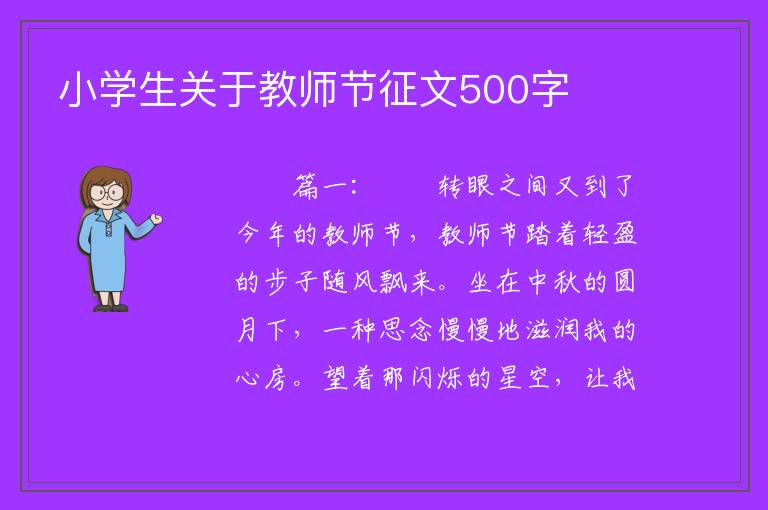 小学生关于教师节征文500字

篇一：　　转眼之间又到了今年的教师节，教师节踏着轻盈的步子随风飘来。坐在中秋的圆月下，一种思念慢慢地滋润我的心房。望着那闪烁的星空，让我